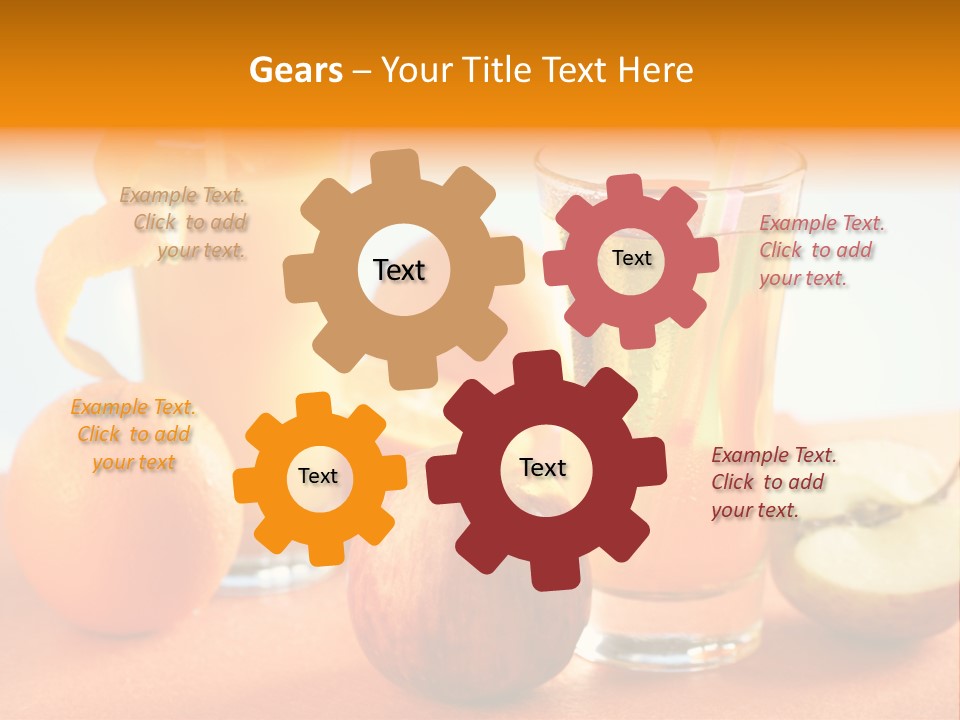 Gears – Your Title Text Here

Example Text. Click to add your text.

Text

Text

Example Text. Click to add your text.

Example Text. Click to add your text

Text

Text

Example Text. Click to add your text.